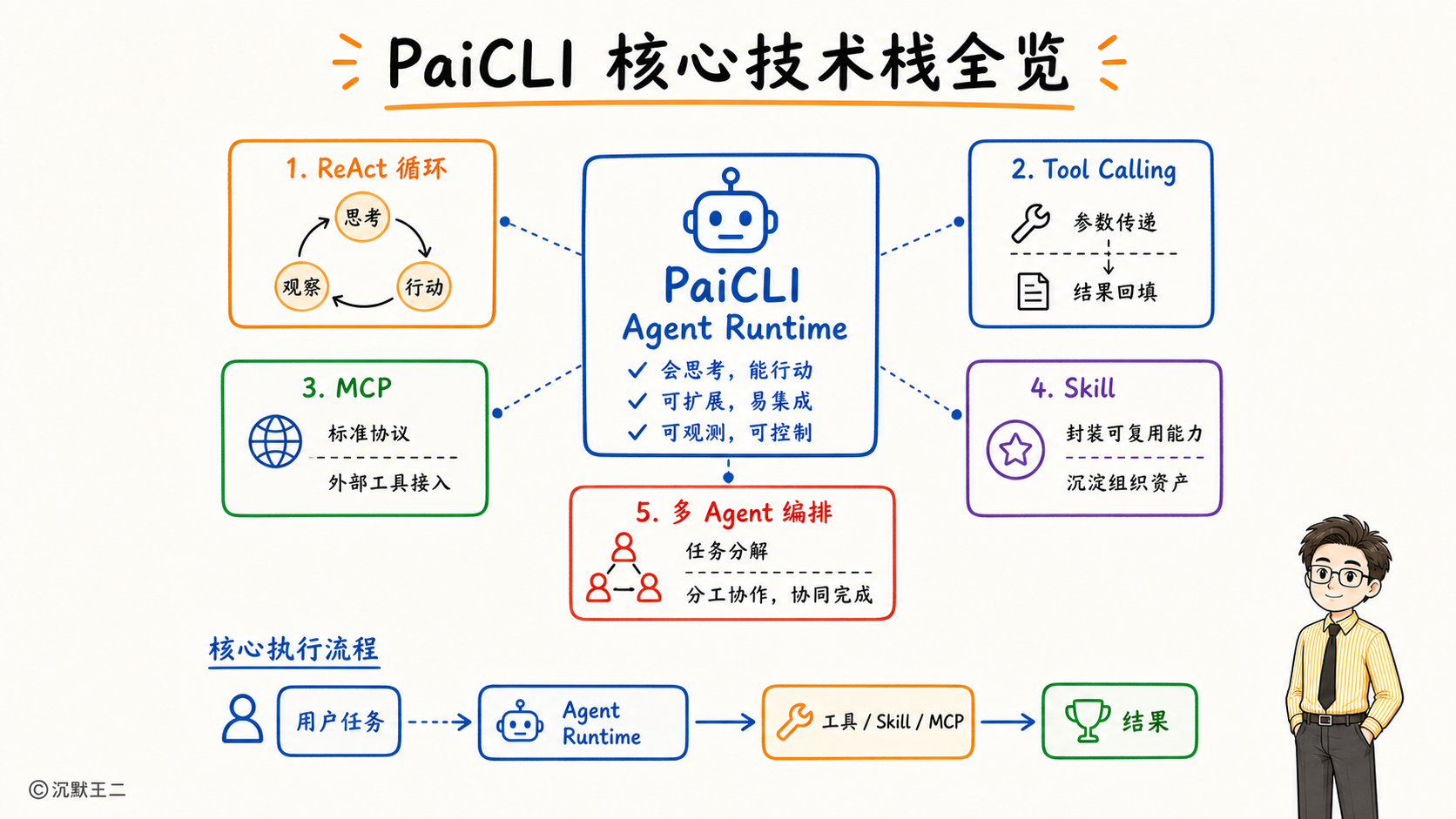 PaiCLI 核心技术栈全览

1. ReAct 循环

思考

行动

观察

PaiCLI
Agent Runtime
✓ 会思考，能行动
✓ 可扩展，易集成
✓ 可观测，可控制

2. Tool Calling

参数传递

结果回填

3. MCP

标准协议

外部工具接入

4. Skill

封装可复用能力

沉淀组织资产

5. 多 Agent 编排

任务分解

分工协作，协同完成

核心执行流程

用户任务

Agent Runtime

工具 / Skill / MCP

结果

©沉默王二